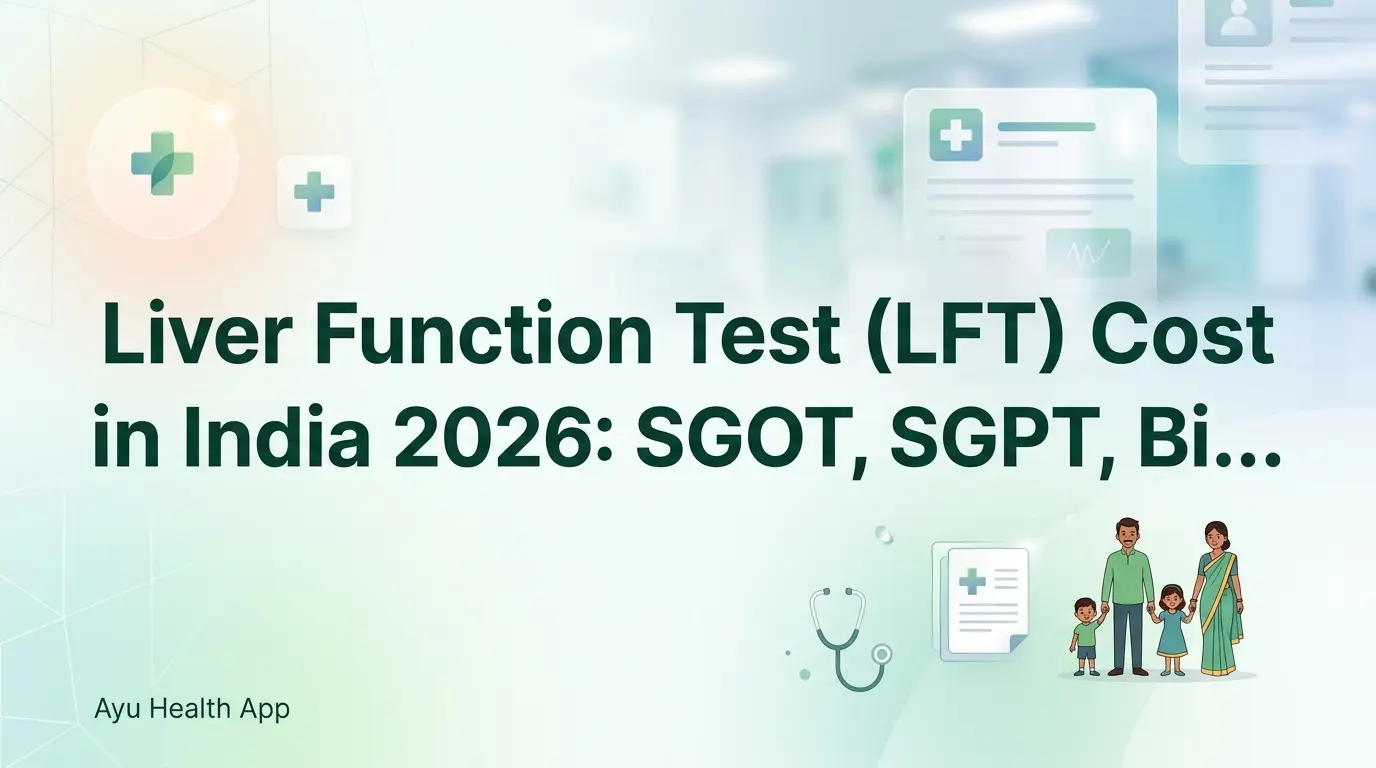 Liver Function Test (LFT) Cost in India 2026: SGOT, SGPT, Bi...

Ayu Health App